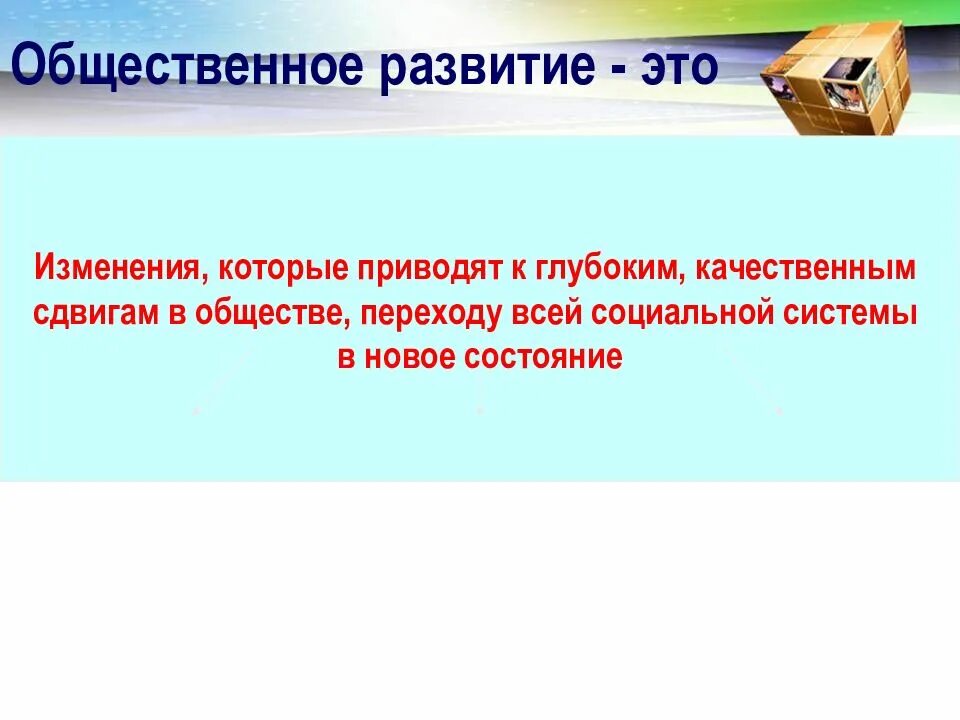 Общественное развитие - это

Изменения, которые приводят к глубоким, качественным сдвигам в обществе, переходу всей социальной системы в новое состояние